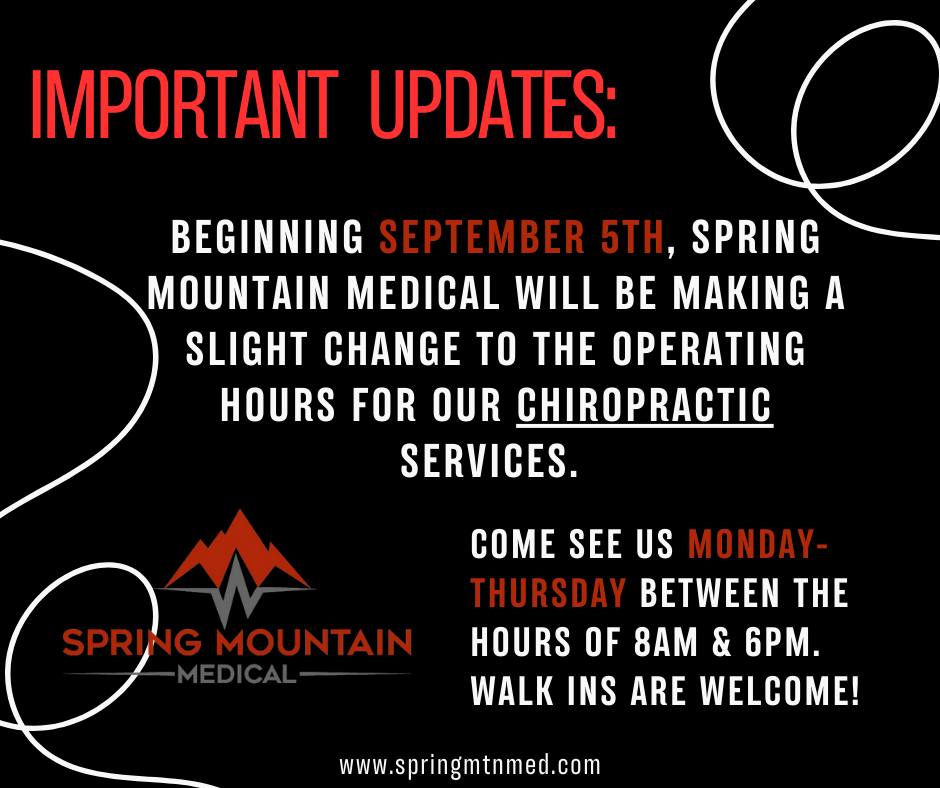 IMPORTANT UPDATES:

BEGINNING SEPTEMBER 5TH, SPRING MOUNTAIN MEDICAL WILL BE MAKING A SLIGHT CHANGE TO THE OPERATING HOURS FOR OUR CHIROPRACTIC SERVICES.

SPRING MOUNTAIN
MEDICAL

COME SEE US MONDAY-THURSDAY BETWEEN THE HOURS OF 8AM & 6PM. WALK INS ARE WELCOME!

www.springmtnmed.com